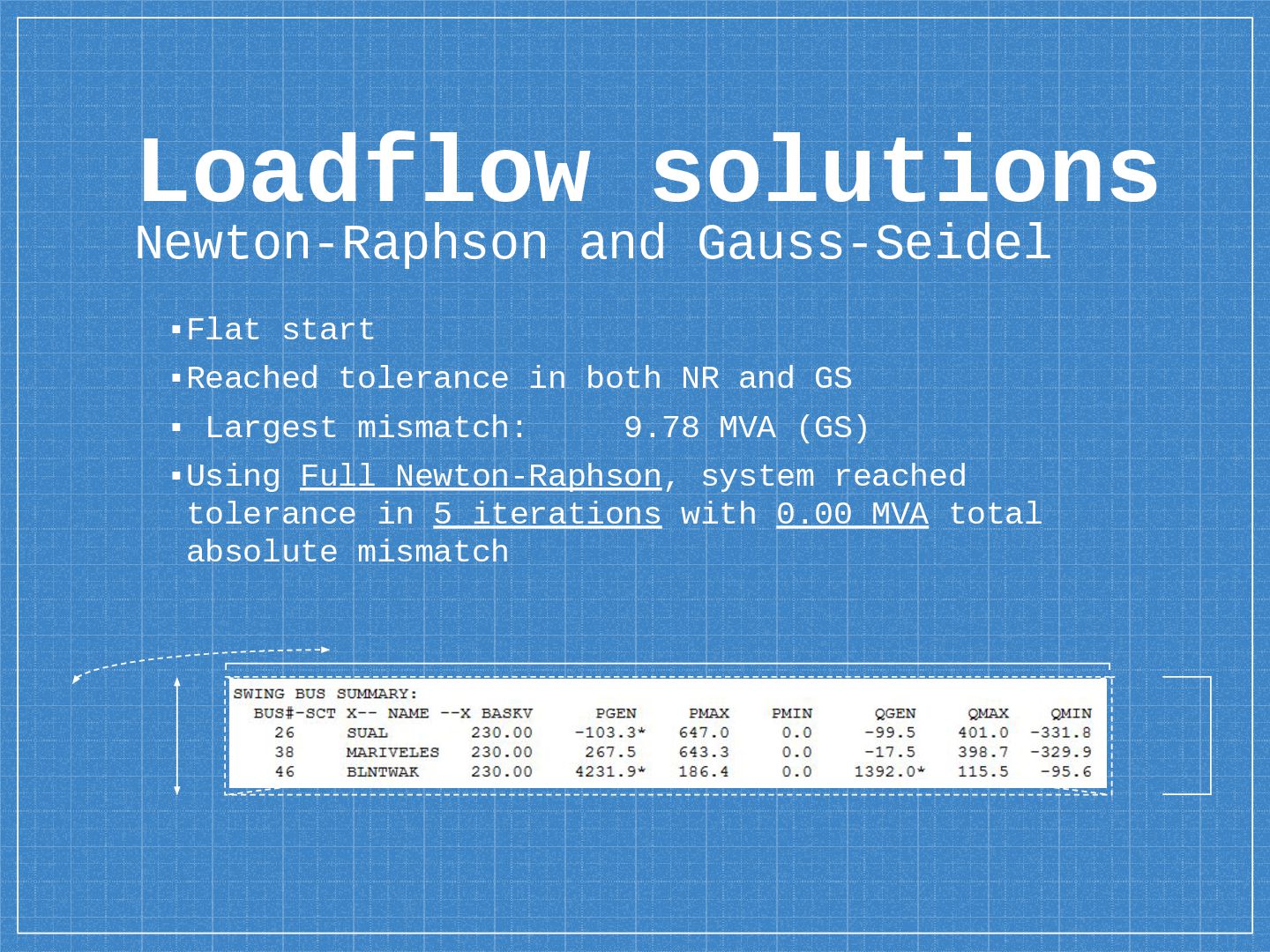 Loadflow solutions
Newton-Raphson and Gauss-Seidel

▪Flat start

▪Reached tolerance in both NR and GS

▪ Largest mismatch: 9.78 MVA (GS)

▪Using Full Newton-Raphson, system reached tolerance in 5 iterations with 0.00 MVA total absolute mismatch

SWING BUS SUMMARY:

| BUS#-SCT | X-- NAME --X | BASKV | PGEN | PMAX | PMIN | QGEN | QMAX | QMIN |
|---|---|---|---|---|---|---|---|---|
| 26 | SUAL | 230.00 | -103.3* | 647.0 | 0.0 | -99.5 | 401.0 | -331.8 |
| 38 | MARIVELES | 230.00 | 267.5 | 643.3 | 0.0 | -17.5 | 398.7 | -329.9 |
| 46 | BLNTWAK | 230.00 | 4231.9* | 186.4 | 0.0 | 1392.0* | 115.5 | -95.6 |